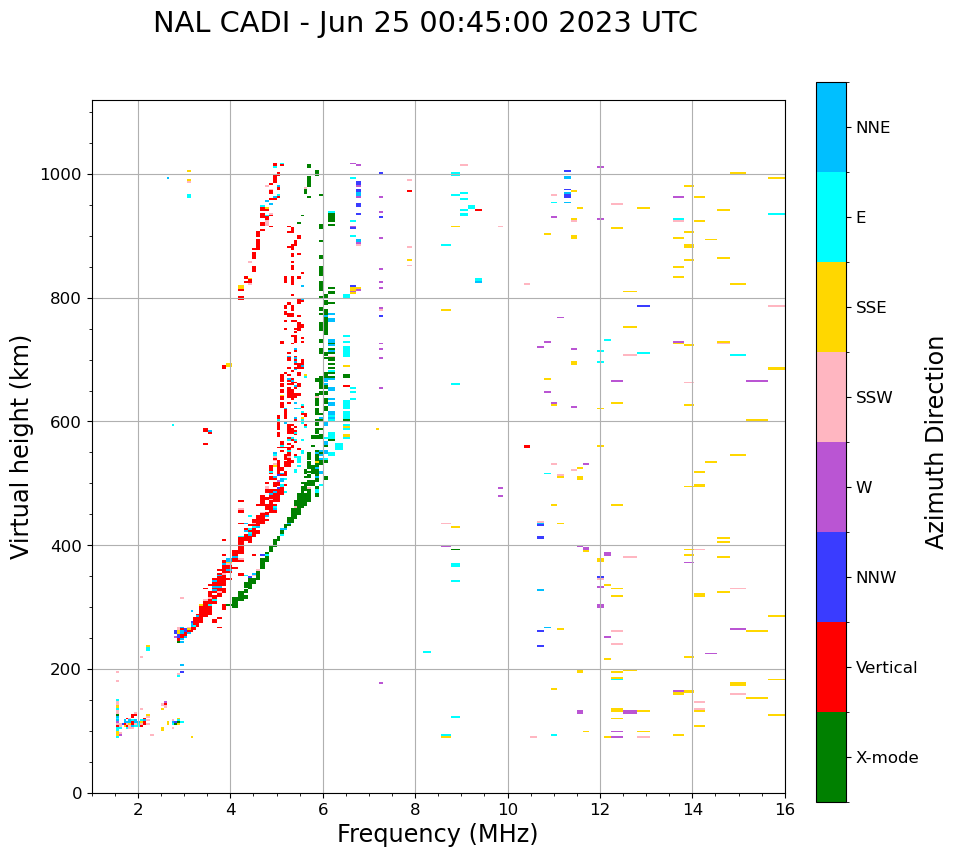 NAL CADI - Jun 25 00:45:00 2023 UTC

Virtual height (km)

1000
800
600
400
200
0

2
4
6
8
10
12
14
16

Frequency (MHz)

NNE
E
SSE
SSW
W
NNW
Vertical
X-mode

Azimuth Direction